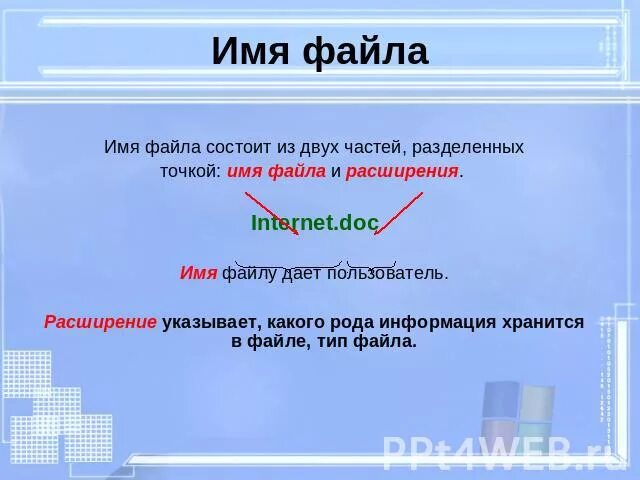 Имя файла

Имя файла состоит из двух частей, разделенных точкой: имя файла и расширения.

Internet.doc

Имя файлу дает пользователь.

Расширение указывает, какого рода информация хранится в файле, тип файла.

PPt4WEB.ru